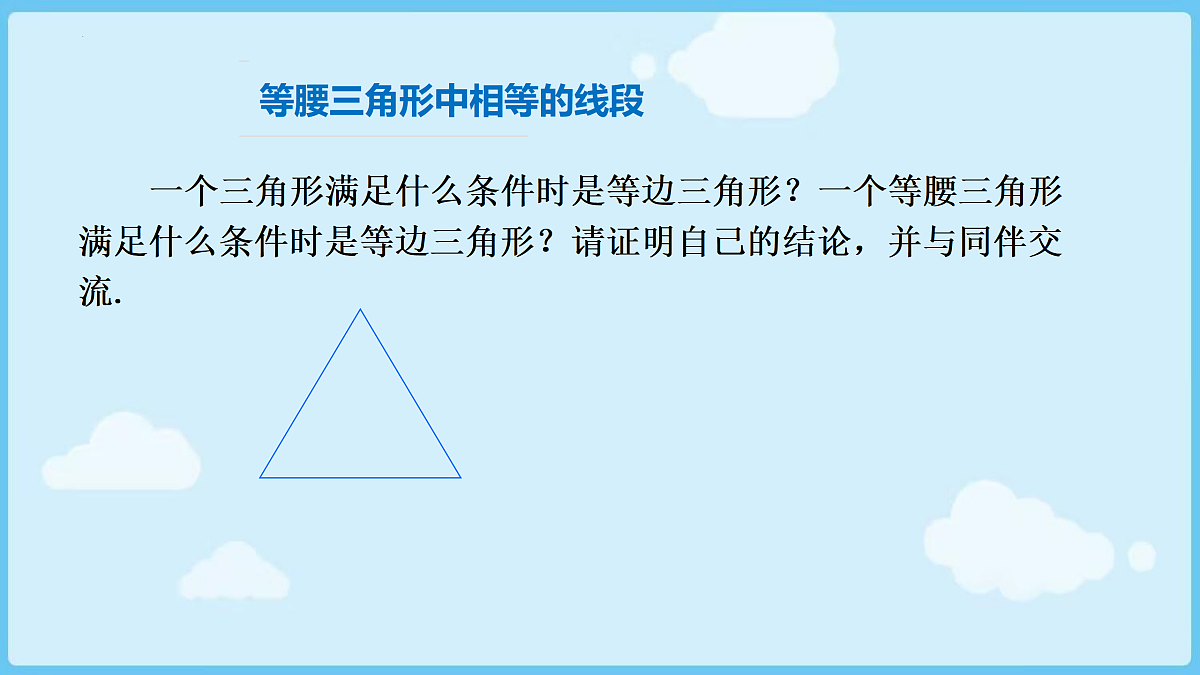 等腰三角形中相等的线段

一个三角形满足什么条件时是等边三角形？一个等腰三角形满足什么条件时是等边三角形？请证明自己的结论，并与同伴交流.